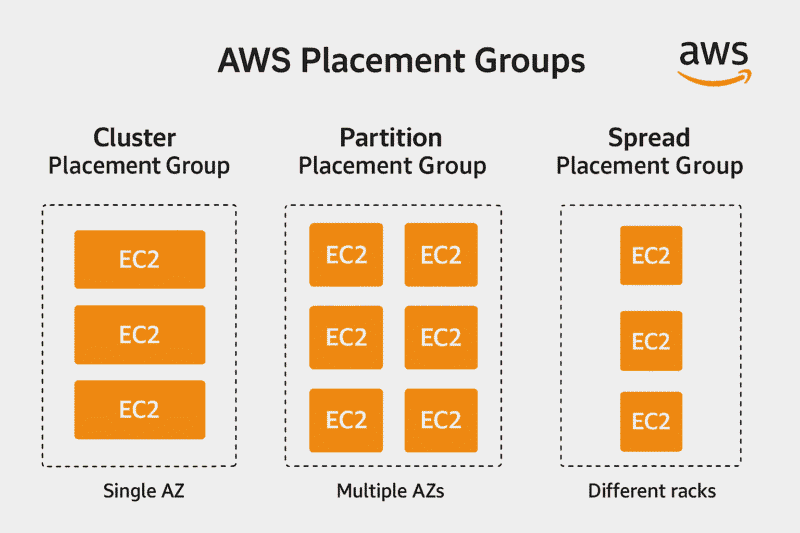 AWS Placement Groups

aws

Cluster
Placement Group

EC2

EC2

EC2

Single AZ

Partition
Placement Group

EC2 EC2

EC2 EC2

EC2 EC2

Multiple AZs

Spread
Placement Group

EC2

EC2

EC2

Different racks